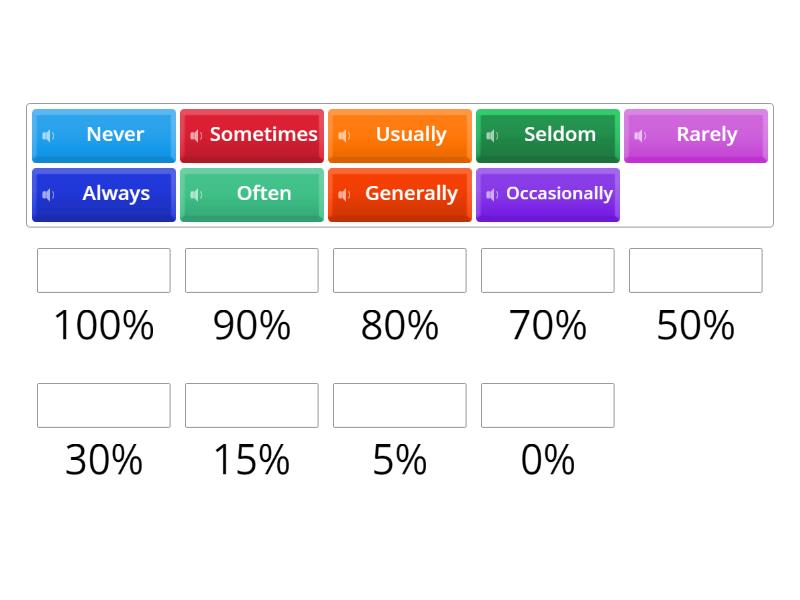 Never Sometimes Usually Seldom Rarely
Always Often Generally Occasionally

100% 90% 80% 70% 50%

30% 15% 5% 0%